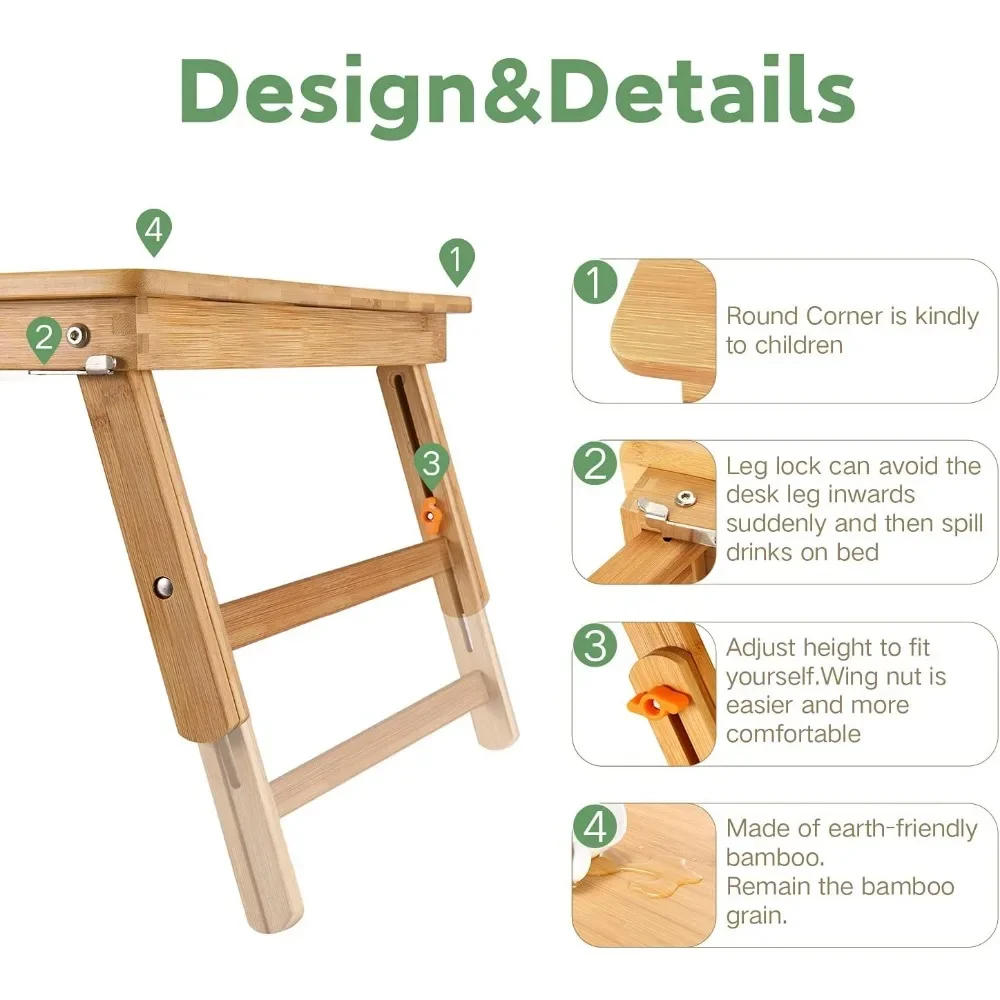 Design&Details

4

1

2

3

1 Round Corner is kindly to children

2 Leg lock can avoid the desk leg inwards suddenly and then spill drinks on bed

3 Adjust height to fit yourself.Wing nut is easier and more comfortable

4 Made of earth-friendly bamboo.
Remain the bamboo grain.